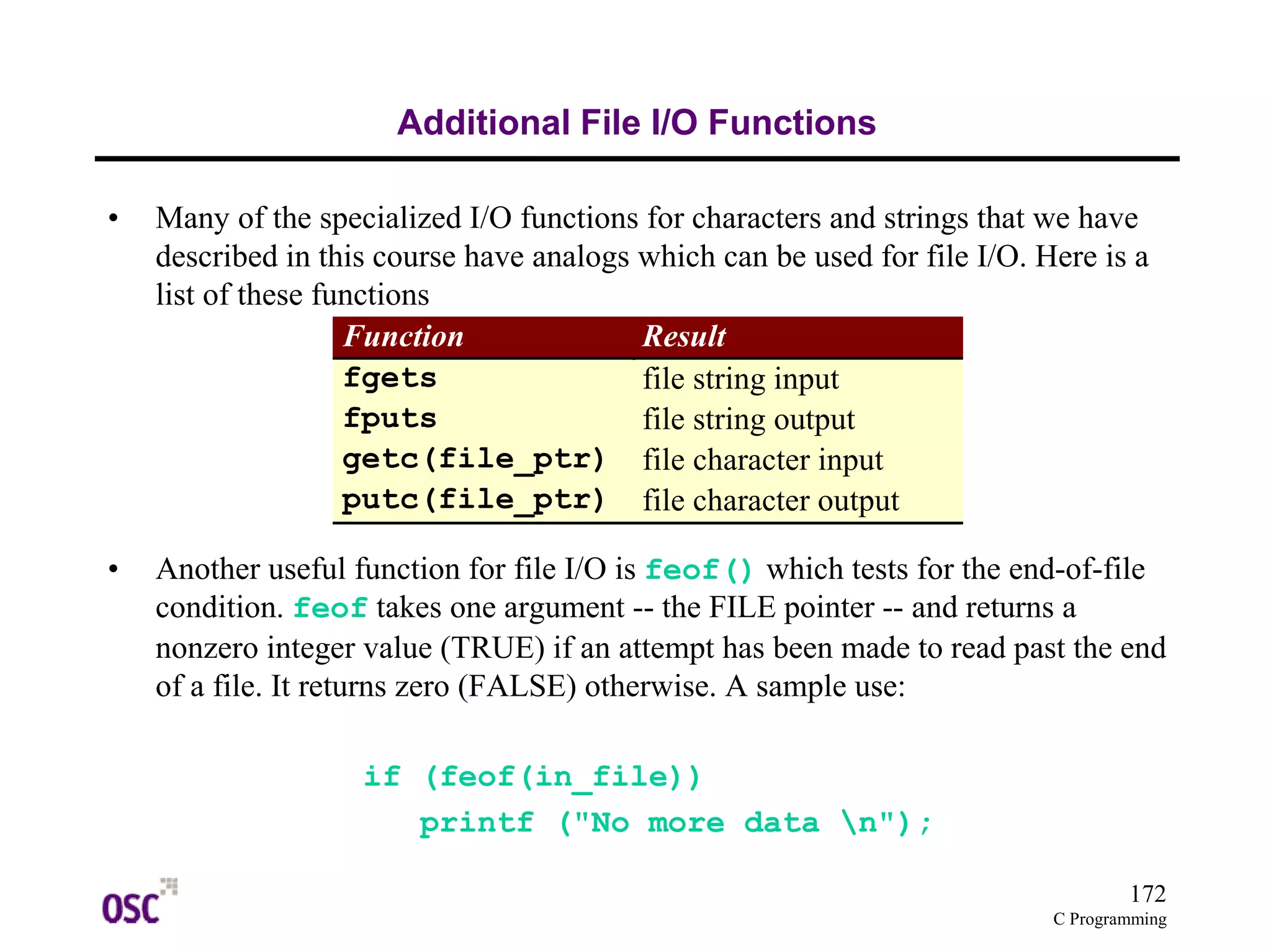 Additional File I/O Functions

• Many of the specialized I/O functions for characters and strings that we have described in this course have analogs which can be used for file I/O. Here is a list of these functions

| Function | Result |
|---|---|
| fgets | file string input |
| fputs | file string output |
| getc(file_ptr) | file character input |
| putc(file_ptr) | file character output |

• Another useful function for file I/O is feof() which tests for the end-of-file condition. feof takes one argument -- the FILE pointer -- and returns a nonzero integer value (TRUE) if an attempt has been made to read past the end of a file. It returns zero (FALSE) otherwise. A sample use:

if (feof(in_file))
printf ("No more data \n");

OSC

172
C Programming